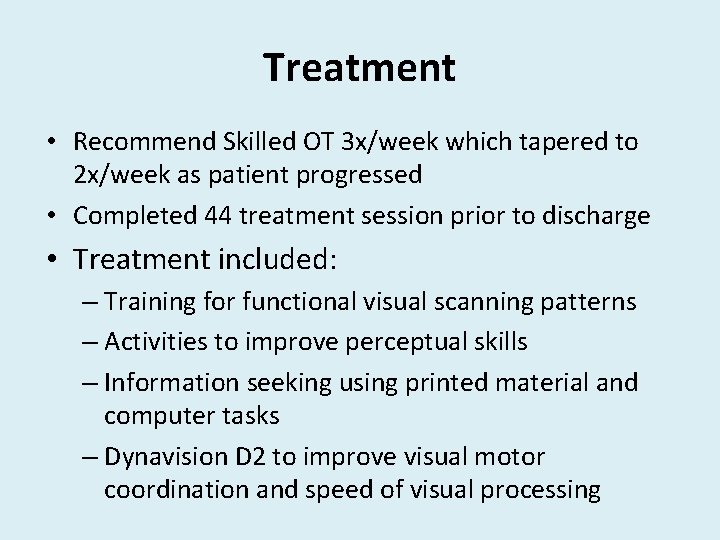 Treatment

• Recommend Skilled OT 3x/week which tapered to 2x/week as patient progressed
• Completed 44 treatment session prior to discharge
• Treatment included:
– Training for functional visual scanning patterns
– Activities to improve perceptual skills
– Information seeking using printed material and computer tasks
– Dynavision D2 to improve visual motor coordination and speed of visual processing